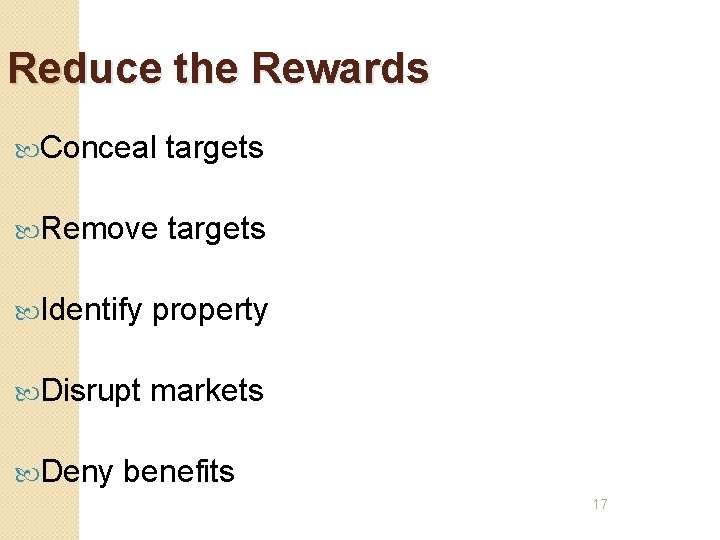 Reduce the Rewards

Conceal targets

Remove targets

Identify property

Disrupt markets

Deny benefits

17